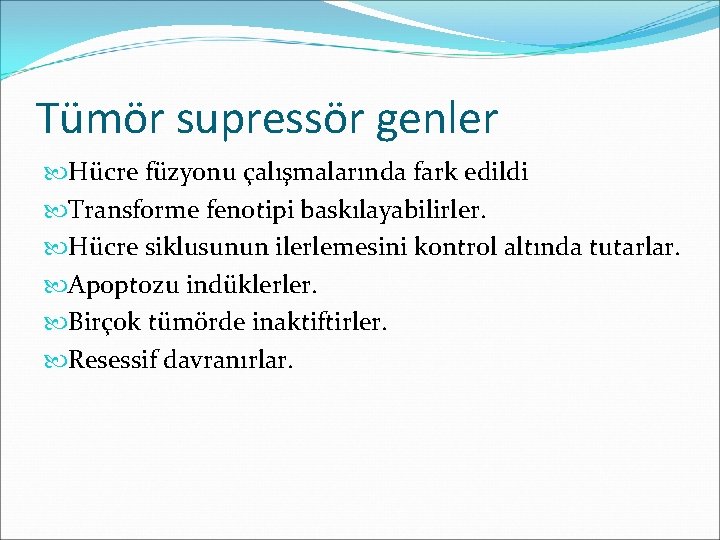 Tümör supressör genler

Hücre füzyonu çalışmalarında fark edildi

Transforme fenotipi baskılayabilirler.

Hücre siklusunun ilerlemesini kontrol altında tutarlar.

Apoptozu indüklerler.

Birçok tümörde inaktiftirler.

Resessif davranırlar.